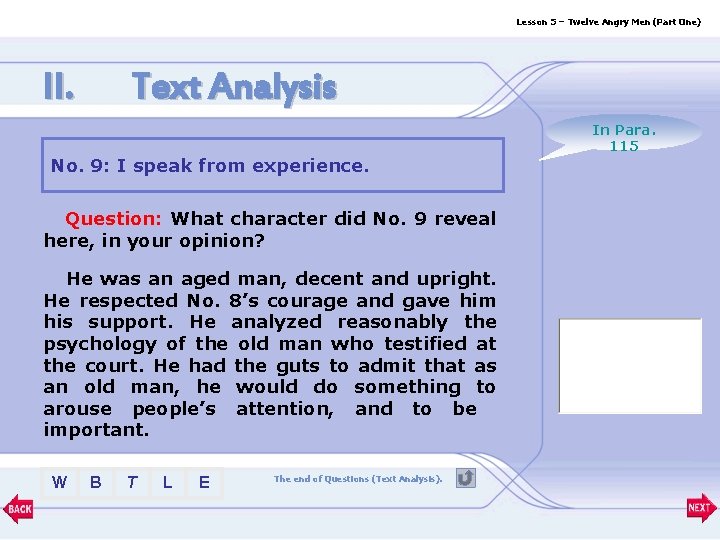 Lesson 5 – Twelve Angry Men (Part One)

II. Text Analysis

In Para. 115

No. 9: I speak from experience.

Question: What character did No. 9 reveal here, in your opinion?

He was an aged man, decent and upright. He respected No. 8's courage and gave him his support. He analyzed reasonably the psychology of the old man who testified at the court. He had the guts to admit that as an old man, he would do something to arouse people's attention, and to be important.

W B T L E

The end of Questions (Text Analysis).

BACK

NEXT